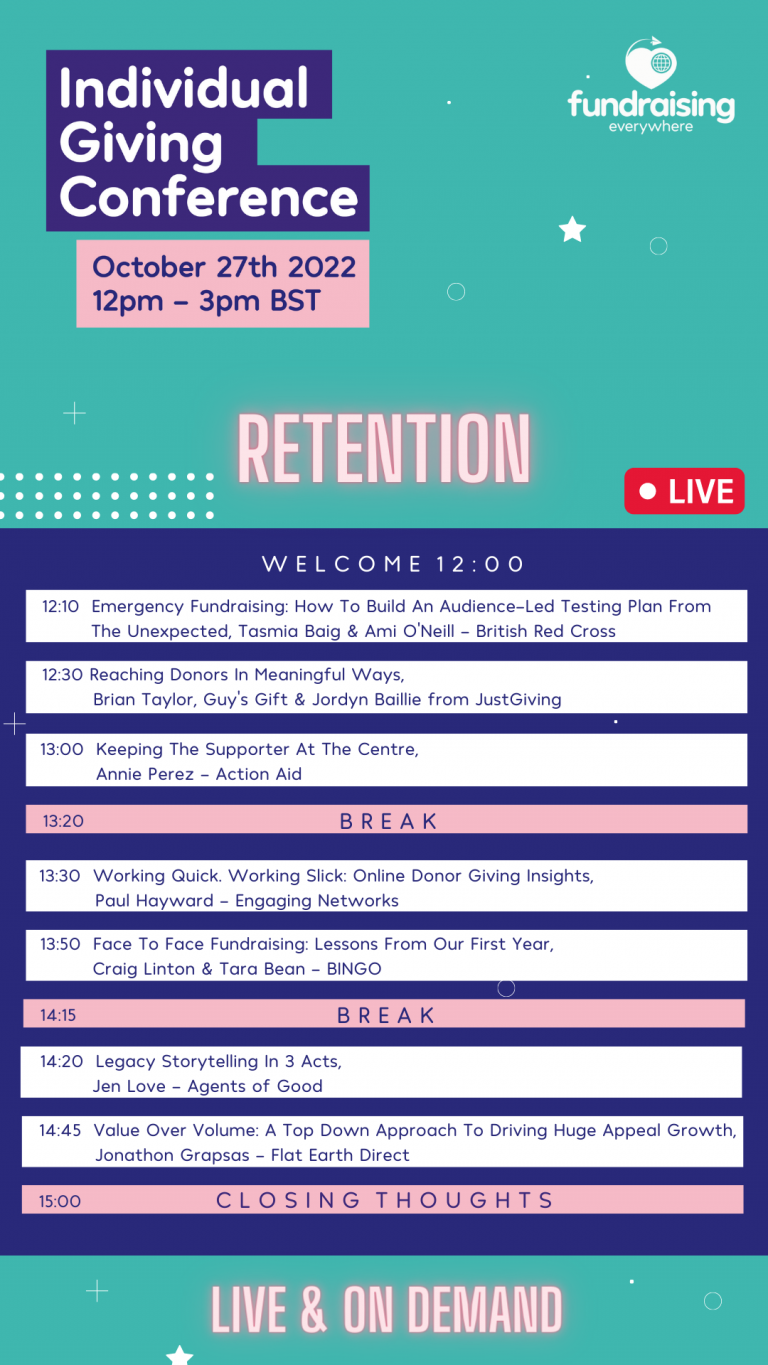 Individual Giving Conference

October 27th 2022
12pm – 3pm BST

fundraising
everywhere

RETENTION

LIVE

WELCOME 12:00

12:10 Emergency Fundraising: How To Build An Audience-Led Testing Plan From The Unexpected, Tasmia Baig & Ami O'Neill – British Red Cross

12:30 Reaching Donors In Meaningful Ways, Brian Taylor, Guy's Gift & Jordyn Baillie from JustGiving

13:00 Keeping The Supporter At The Centre, Annie Perez – Action Aid

13:20 BREAK

13:30 Working Quick. Working Slick: Online Donor Giving Insights, Paul Hayward – Engaging Networks

13:50 Face To Face Fundraising: Lessons From Our First Year, Craig Linton & Tara Bean – BINGO

14:15 BREAK

14:20 Legacy Storytelling In 3 Acts, Jen Love – Agents of Good

14:45 Value Over Volume: A Top Down Approach To Driving Huge Appeal Growth, Jonathon Grapsas – Flat Earth Direct

15:00 CLOSING THOUGHTS

LIVE & ON DEMAND